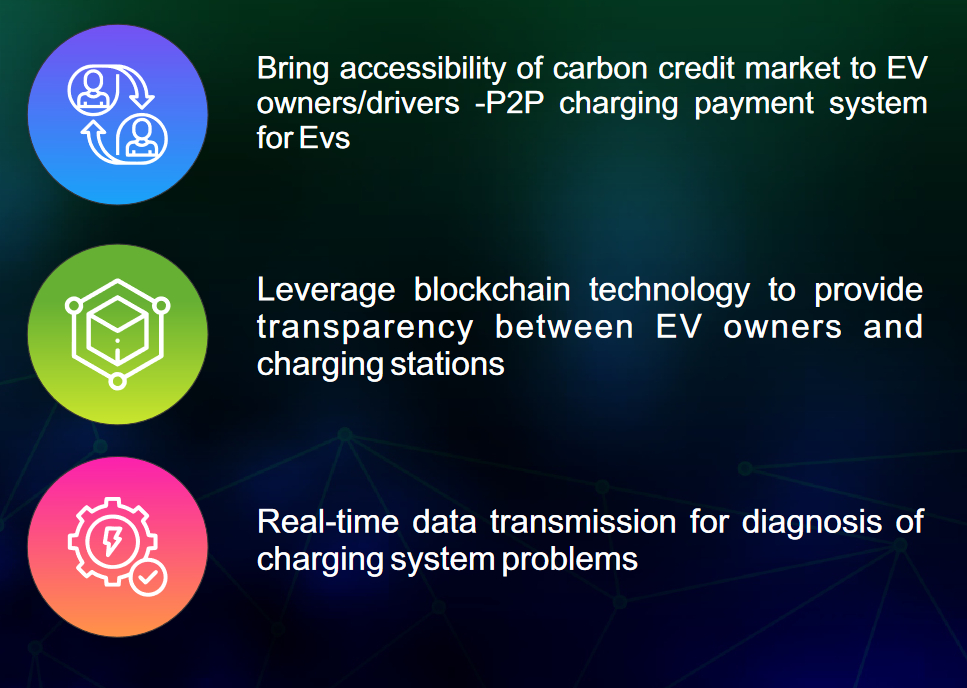 Bring accessibility of carbon credit market to EV owners/drivers -P2P charging payment system for Evs

Leverage blockchain technology to provide transparency between EV owners and charging stations

Real-time data transmission for diagnosis of charging system problems